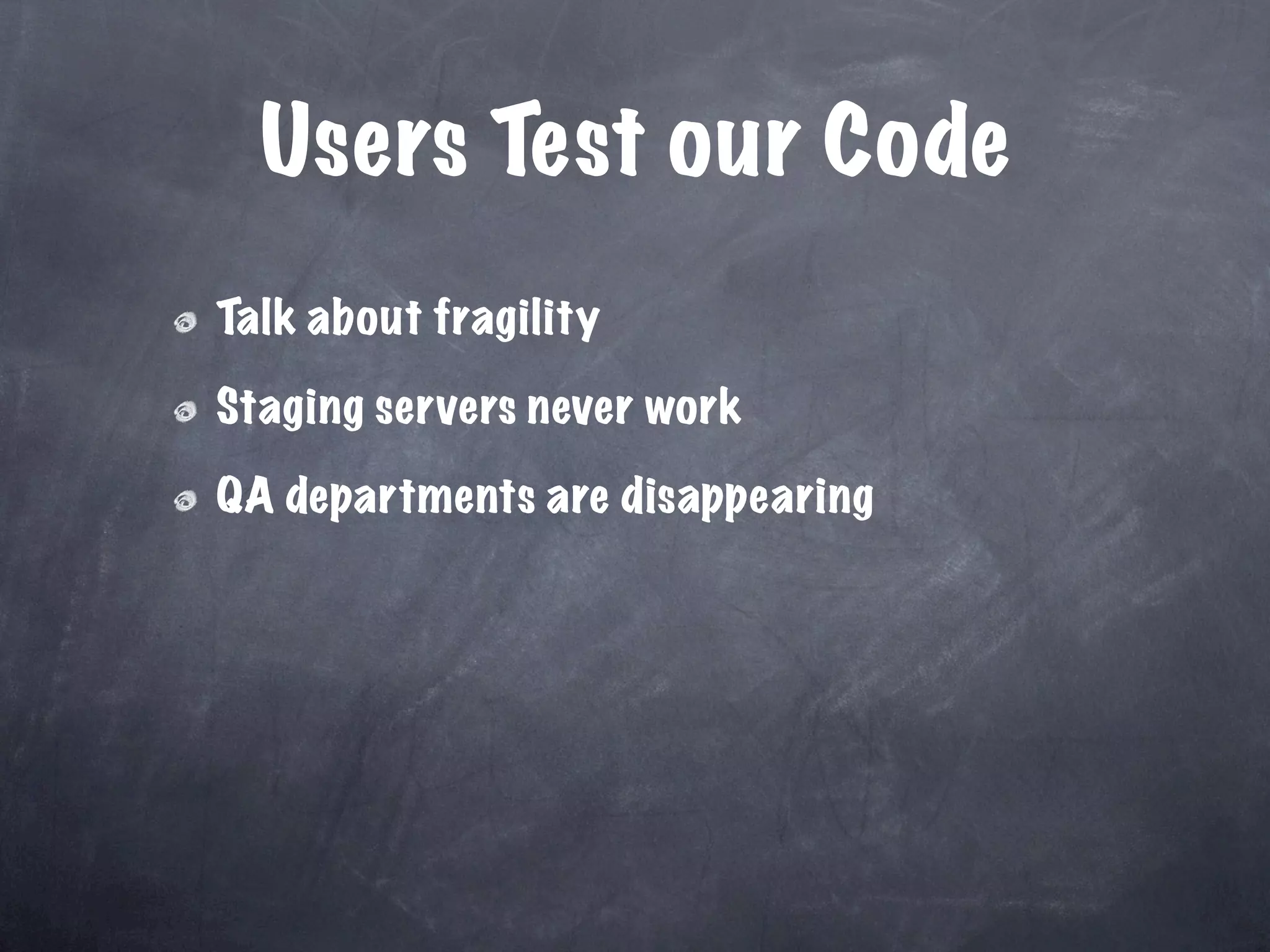 Users Test our Code

Talk about fragility

Staging servers never work

QA departments are disappearing